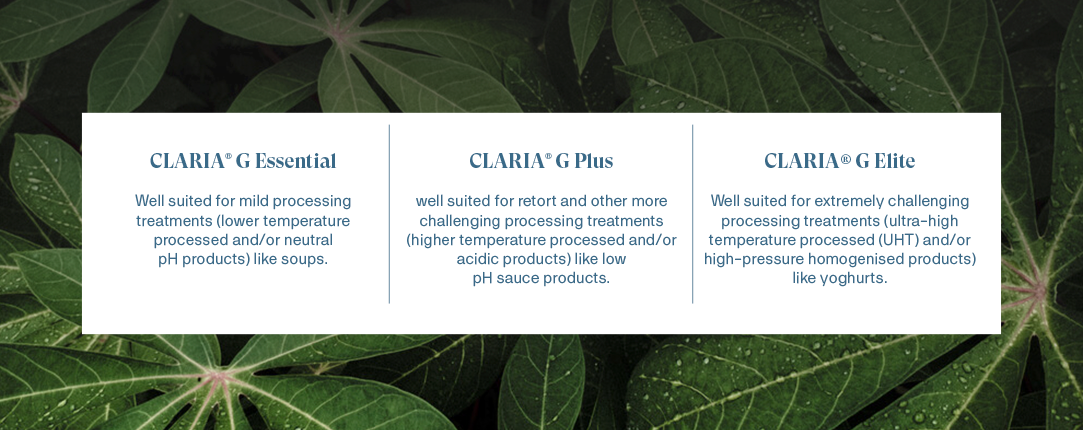 CLARIA® G Essential

Well suited for mild processing treatments (lower temperature processed and/or neutral pH products) like soups.

CLARIA® G Plus

well suited for retort and other more challenging processing treatments (higher temperature processed and/or acidic products) like low pH sauce products.

CLARIA® G Elite

Well suited for extremely challenging processing treatments (ultra-high temperature processed (UHT) and/or high-pressure homogenised products) like yoghurts.